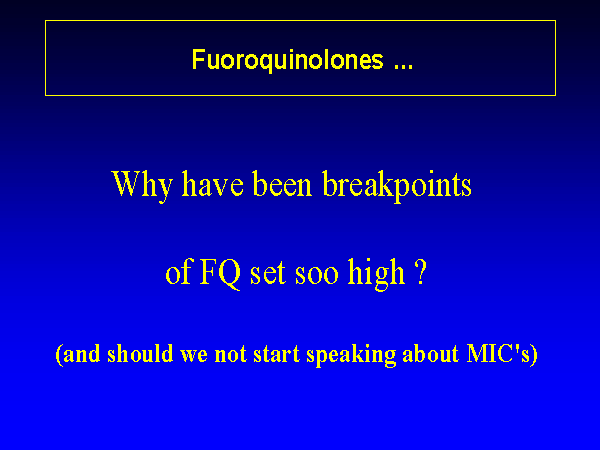 Fuoroquinolones ...

Why have been breakpoints

of FQ set soo high ?

(and should we not start speaking about MIC's)